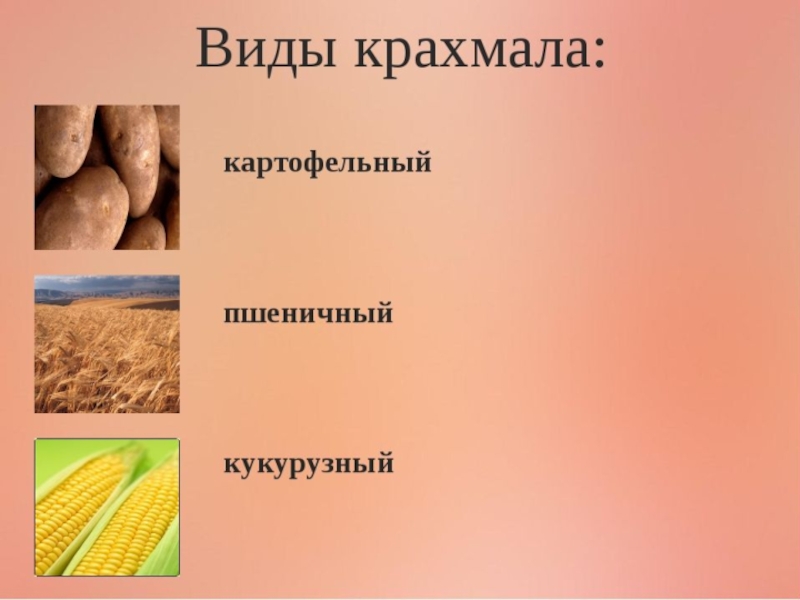 Виды крахмала:

картофельный

пшеничный

кукурузный